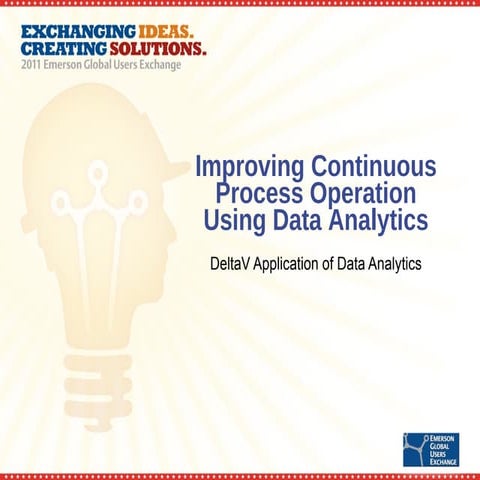 EXCHANGING IDEAS.
CREATING SOLUTIONS.
2011 Emerson Global Users Exchange

Improving Continuous Process Operation Using Data Analytics

DeltaV Application of Data Analytics

EMERSON
GLOBAL
USERS
EXCHANGE